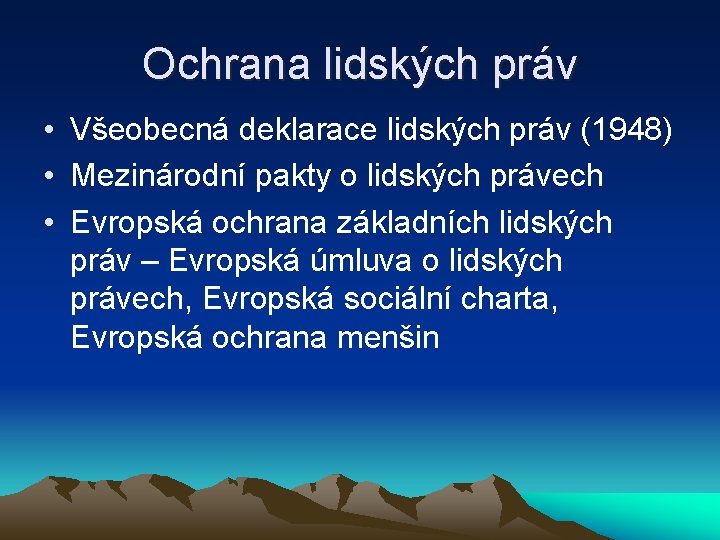 Ochrana lidských práv

• Všeobecná deklarace lidských práv (1948)
• Mezinárodní pakty o lidských právech
• Evropská ochrana základních lidských práv – Evropská úmluva o lidských právech, Evropská sociální charta, Evropská ochrana menšin